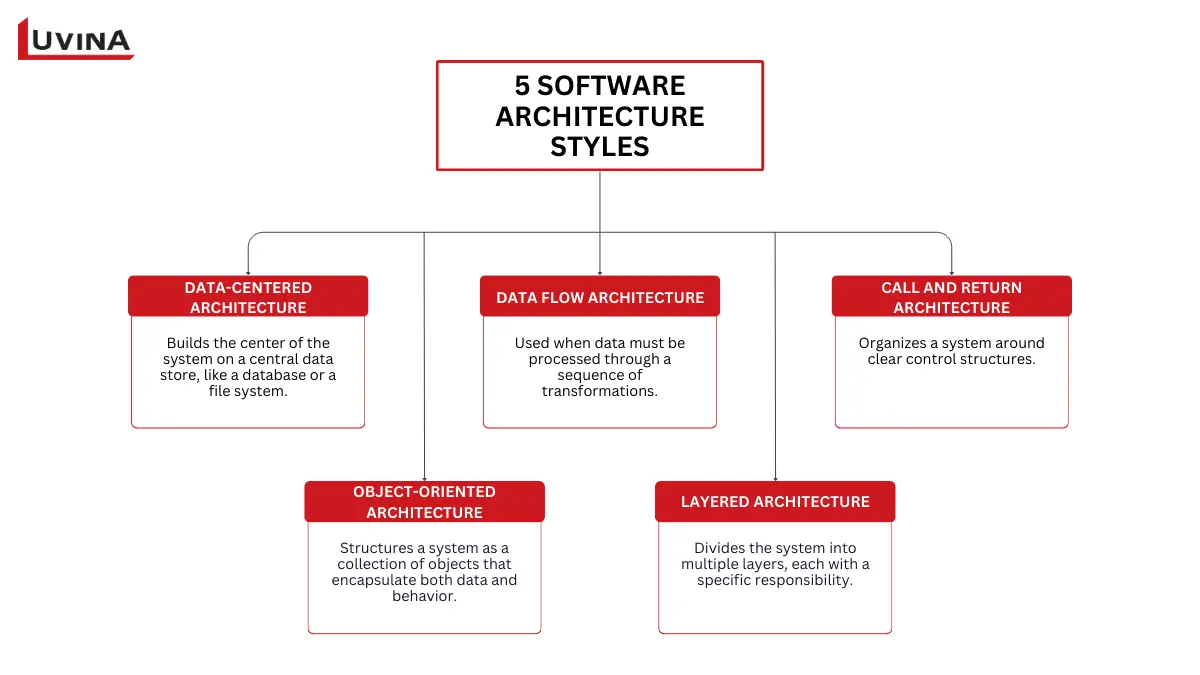 LUVINA

5 SOFTWARE ARCHITECTURE STYLES

DATA-CENTERED ARCHITECTURE

Builds the center of the system on a central data store, like a database or a file system.

DATA FLOW ARCHITECTURE

Used when data must be processed through a sequence of transformations.

CALL AND RETURN ARCHITECTURE

Organizes a system around clear control structures.

OBJECT-ORIENTED ARCHITECTURE

Structures a system as a collection of objects that encapsulate both data and behavior.

LAYERED ARCHITECTURE

Divides the system into multiple layers, each with a specific responsibility.